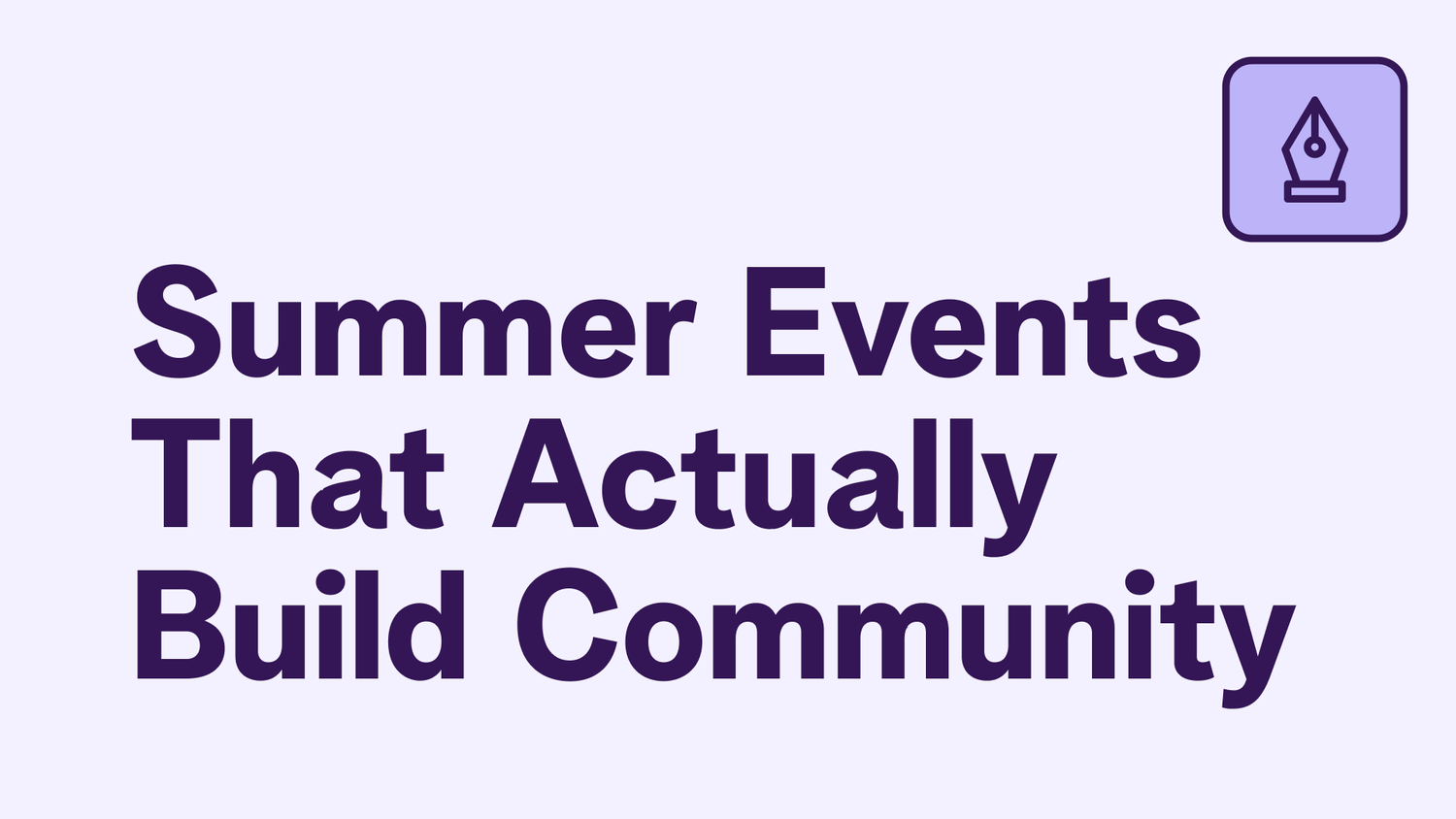 Summer Events That Actually Build Community